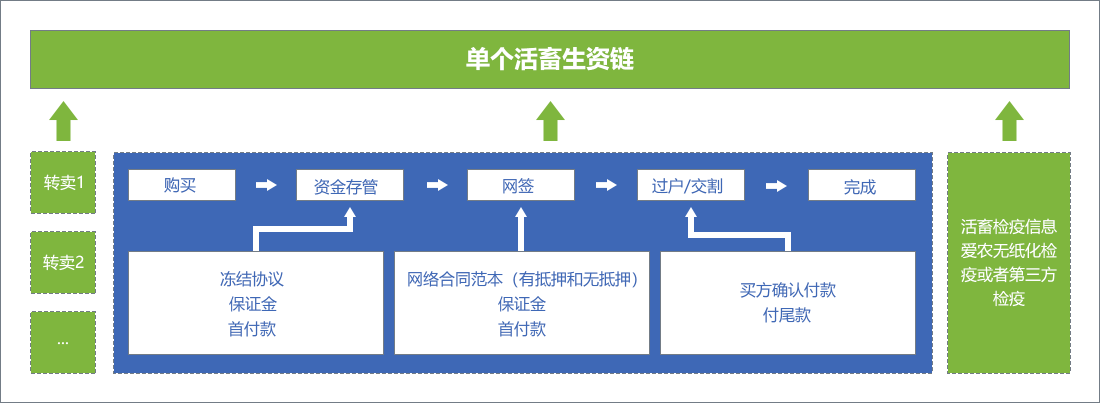 单个活畜生资链

转卖1

转卖2

...

购买

资金存管

网签

过户/交割

完成

冻结协议
保证金
首付款

网络合同范本（有抵押和无抵押）
保证金
首付款

买方确认付款
付尾款

活畜检疫信息
爱农无纸化检疫或者第三方检疫